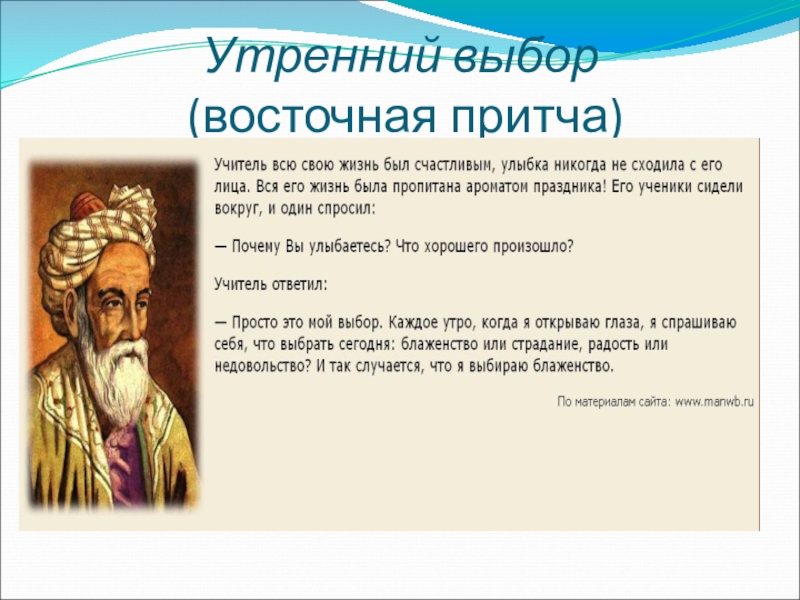 Утренний выбор
(восточная притча)

Учитель всю свою жизнь был счастливым, улыбка никогда не сходила с его лица. Вся его жизнь была пропитана ароматом праздника! Его ученики сидели вокруг, и один спросил:

— Почему Вы улыбаетесь? Что хорошего произошло?

Учитель ответил:

— Просто это мой выбор. Каждое утро, когда я открываю глаза, я спрашиваю себя, что выбрать сегодня: блаженство или страдание, радость или недовольство? И так случается, что я выбираю блаженство.

По материалам сайта: www.manwb.ru